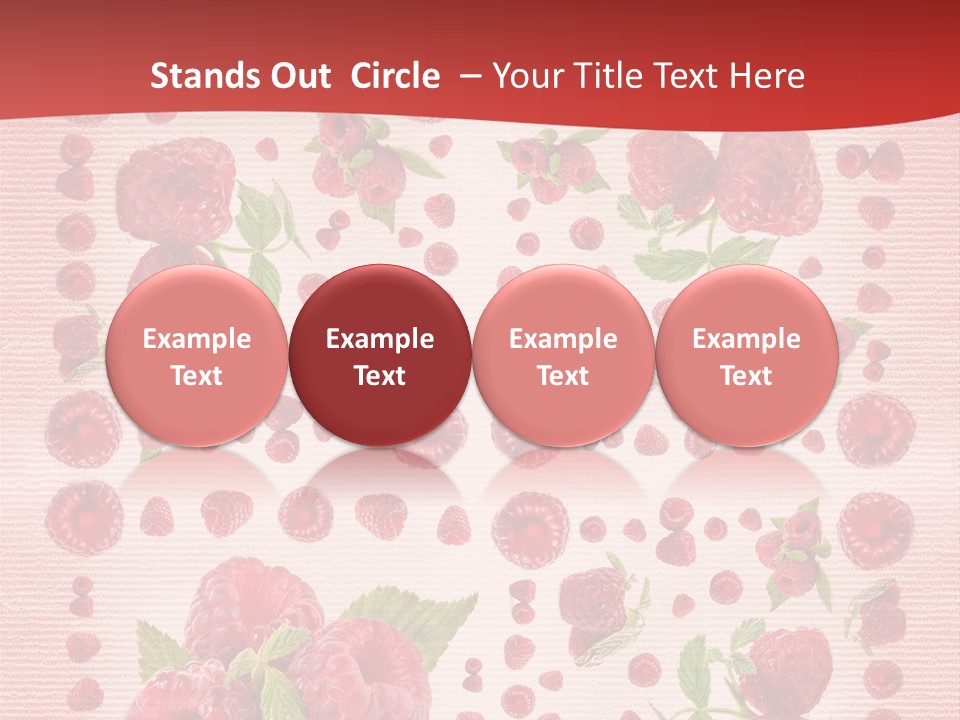 Stands Out Circle – Your Title Text Here

Example Text

Example Text

Example Text

Example Text